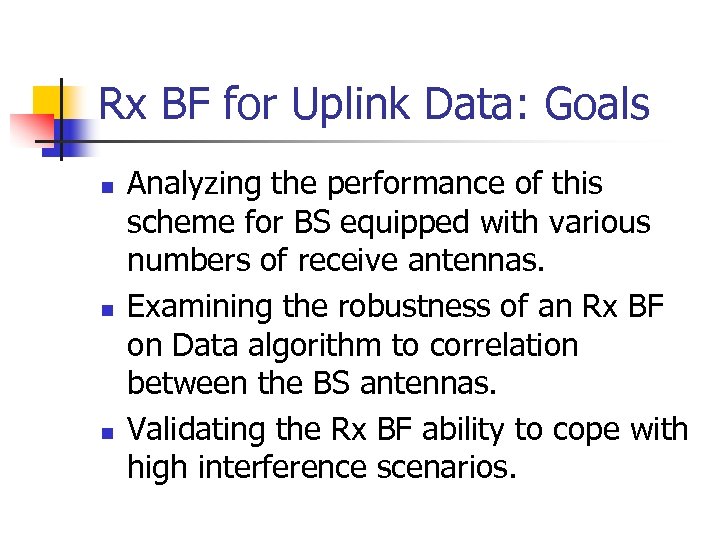 Rx BF for Uplink Data: Goals

- Analyzing the performance of this scheme for BS equipped with various numbers of receive antennas.
- Examining the robustness of an Rx BF on Data algorithm to correlation between the BS antennas.
- Validating the Rx BF ability to cope with high interference scenarios.